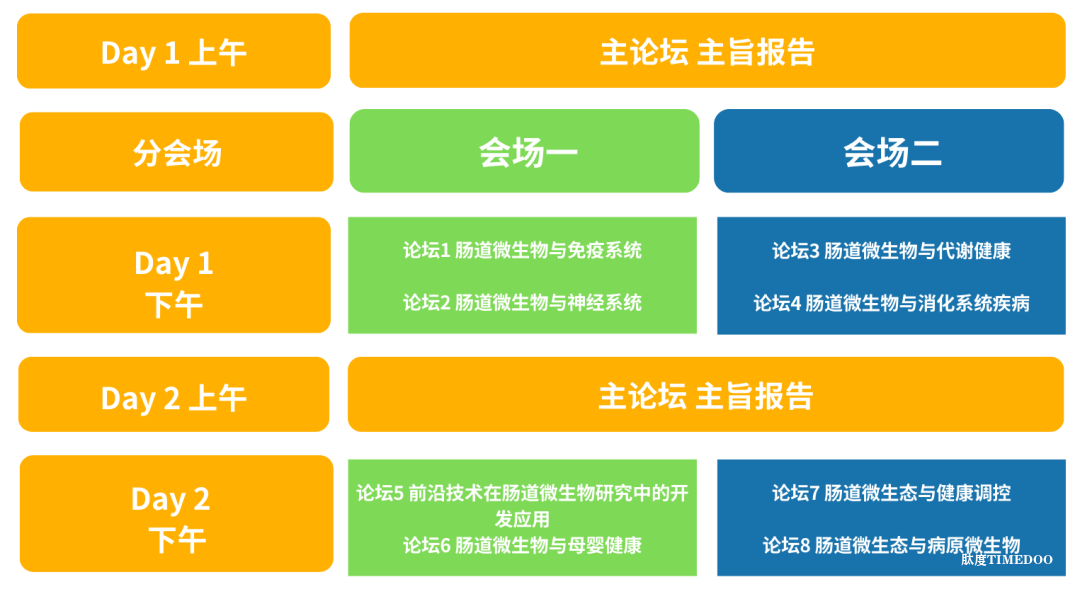 Day 1 上午

主论坛 主旨报告

分会场

会场一

会场二

Day 1 下午

论坛1 肠道微生物与免疫系统

论坛2 肠道微生物与神经系统

论坛3 肠道微生物与代谢健康

论坛4 肠道微生物与消化系统疾病

Day 2 上午

主论坛 主旨报告

Day 2 下午

论坛5 前沿技术在肠道微生物研究中的开发应用

论坛6 肠道微生物与母婴健康

论坛7 肠道微生态与健康调控

论坛8 肠道微生态与病原微生物

肽度TIMEDOO